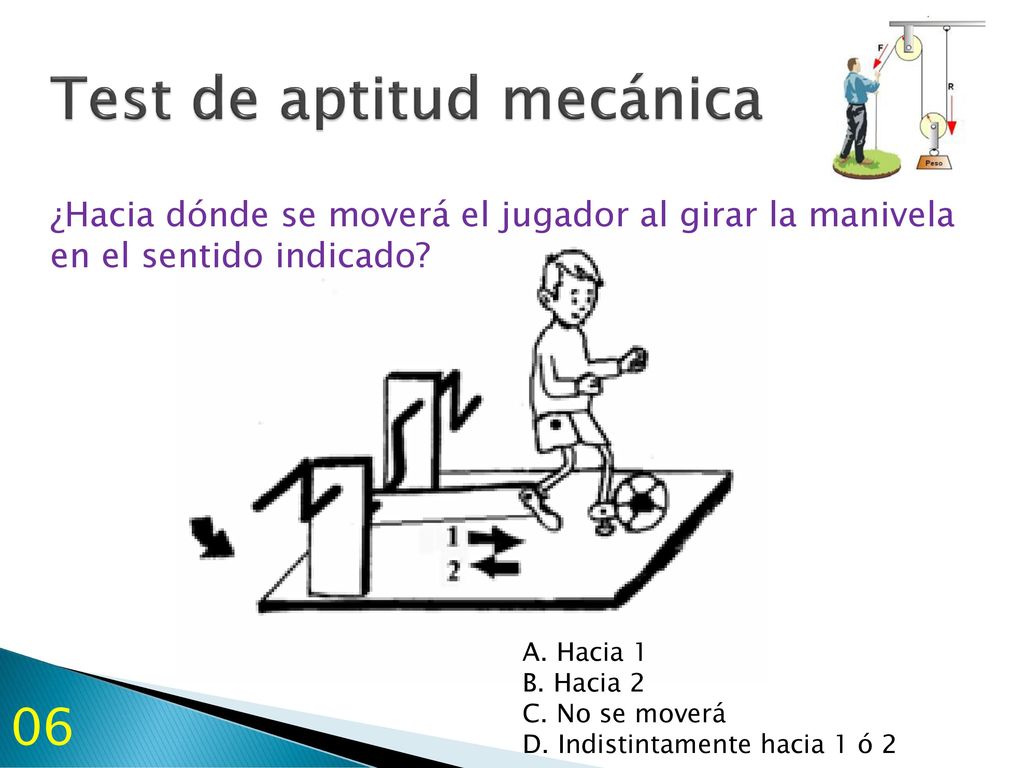 Test de aptitud mecánica

F

R

Peso

¿Hacia dónde se moverá el jugador al girar la manivela en el sentido indicado?

1

2

A. Hacia 1
B. Hacia 2
C. No se moverá
D. Indistintamente hacia 1 ó 2

06